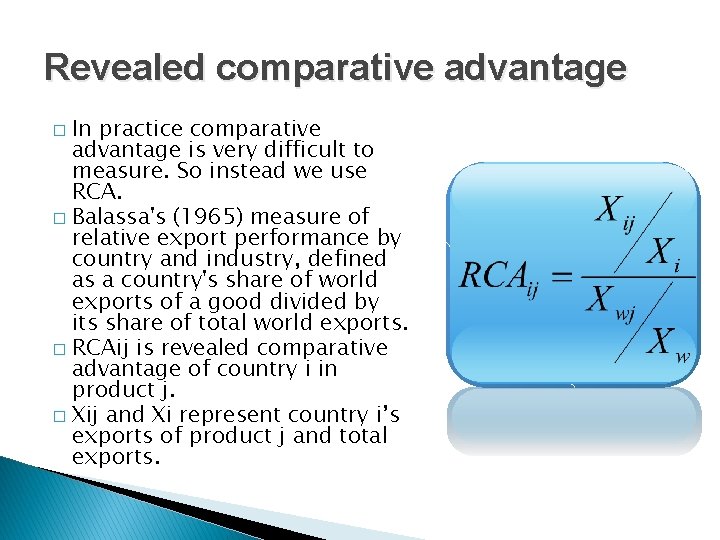 Revealed comparative advantage

□ In practice comparative advantage is very difficult to measure. So instead we use RCA.
□ Balassa's (1965) measure of relative export performance by country and industry, defined as a country's share of world exports of a good divided by its share of total world exports.
□ RCAij is revealed comparative advantage of country i in product j.
□ Xij and Xi represent country i's exports of product j and total exports.

$RCA_{ij} = \frac{X_{ij}/X_i}{X_{wj}/X_w}$